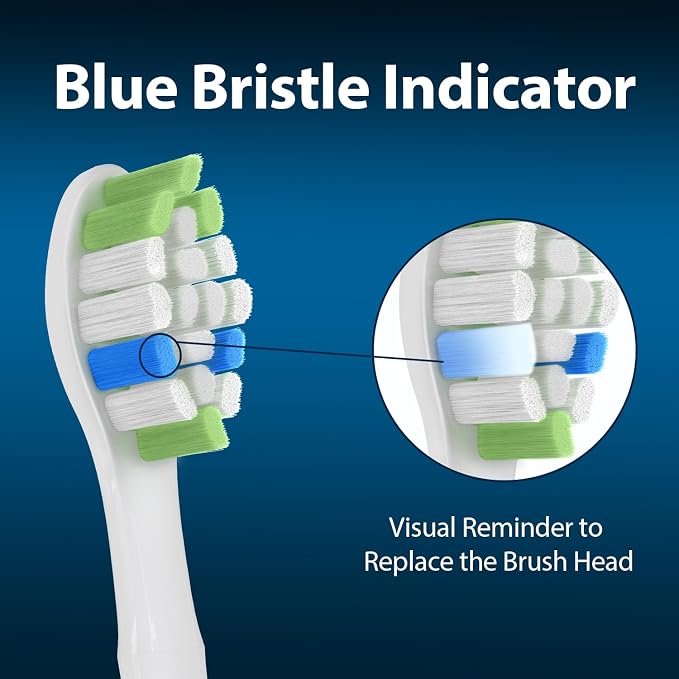 Blue Bristle Indicator

Visual Reminder to
Replace the Brush Head